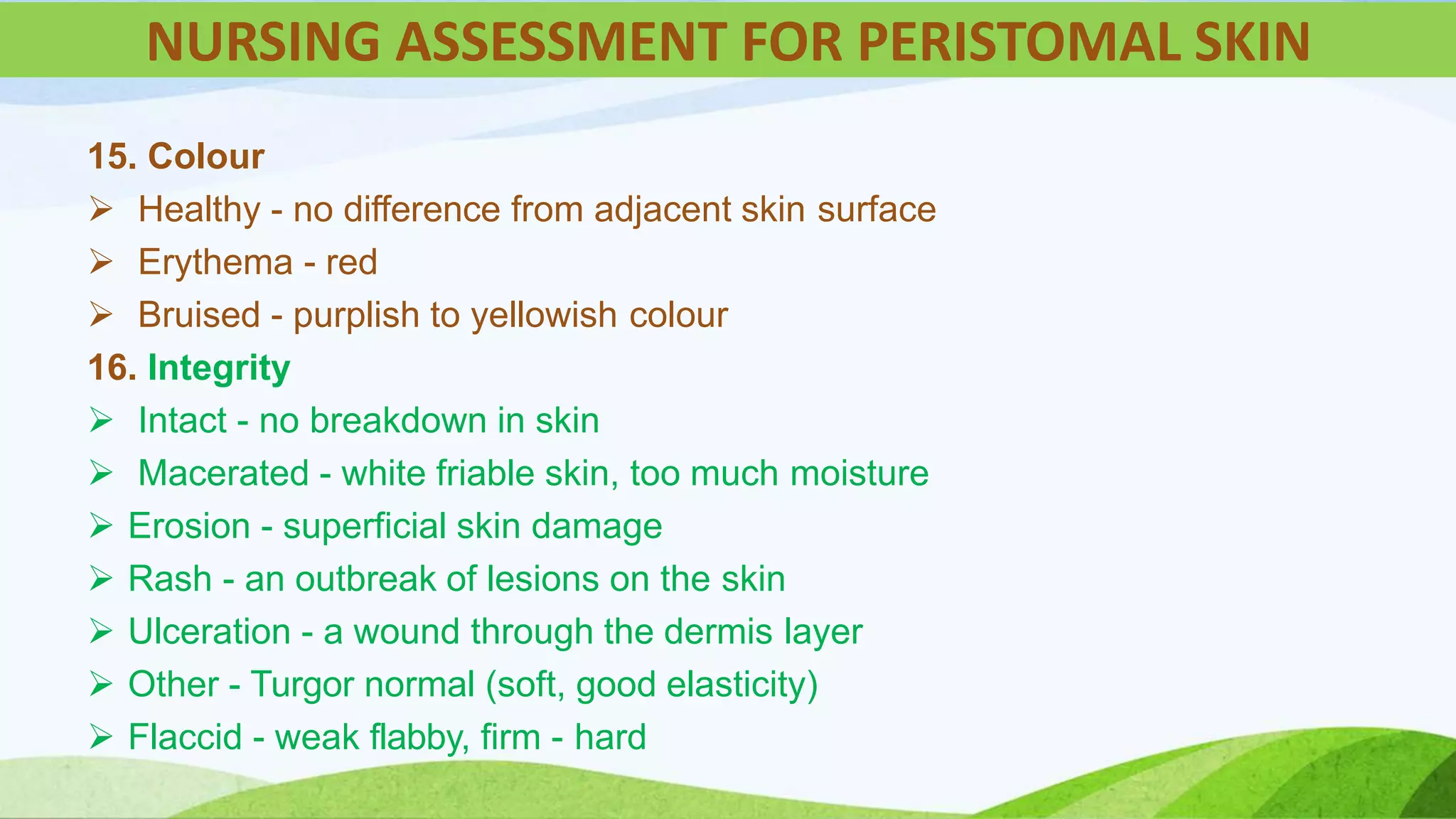 NURSING ASSESSMENT FOR PERISTOMAL SKIN

15. Colour

➢ Healthy - no difference from adjacent skin surface

➢ Erythema - red

➢ Bruised - purplish to yellowish colour

16. Integrity

➢ Intact - no breakdown in skin

➢ Macerated - white friable skin, too much moisture

➢ Erosion - superficial skin damage

➢ Rash - an outbreak of lesions on the skin

➢ Ulceration - a wound through the dermis layer

➢ Other - Turgor normal (soft, good elasticity)

➢ Flaccid - weak flabby, firm - hard